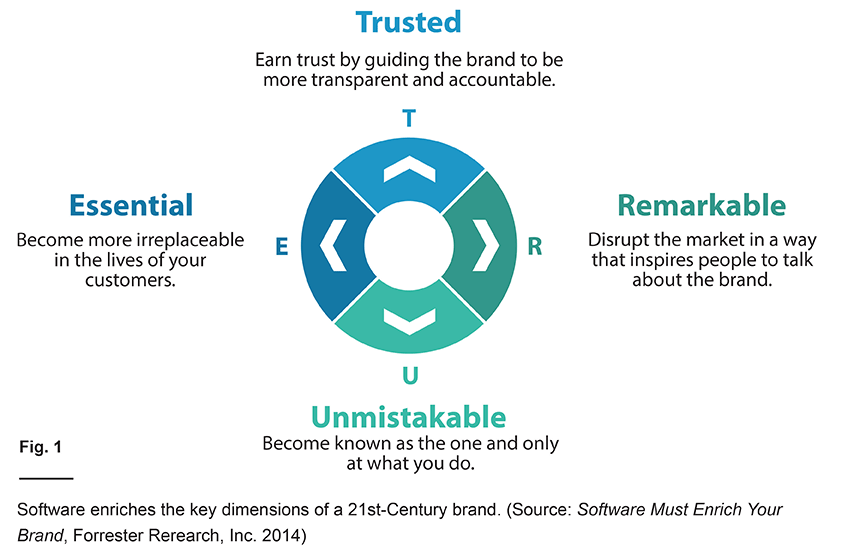 Trusted

Earn trust by guiding the brand to be more transparent and accountable.

T

Essential

Become more irreplaceable in the lives of your customers.

E

R

Remarkable

Disrupt the market in a way that inspires people to talk about the brand.

U

Unmistakable

Become known as the one and only at what you do.

Fig. 1

Software enriches the key dimensions of a 21st-Century brand. (Source: Software Must Enrich Your Brand, Forrester Rerearch, Inc. 2014)